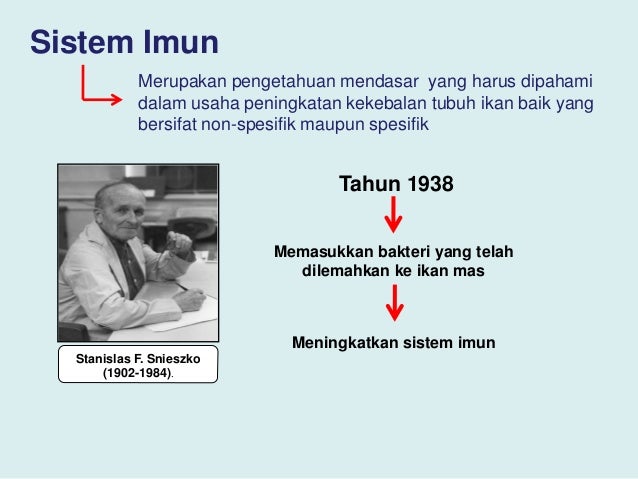 Sistem Imun

Merupakan pengetahuan mendasar yang harus dipahami dalam usaha peningkatan kekebalan tubuh ikan baik yang bersifat non-spesifik maupun spesifik

Stanislas F. Snieszko (1902-1984).

Tahun 1938

Memasukkan bakteri yang telah dilemahkan ke ikan mas

Meningkatkan sistem imun